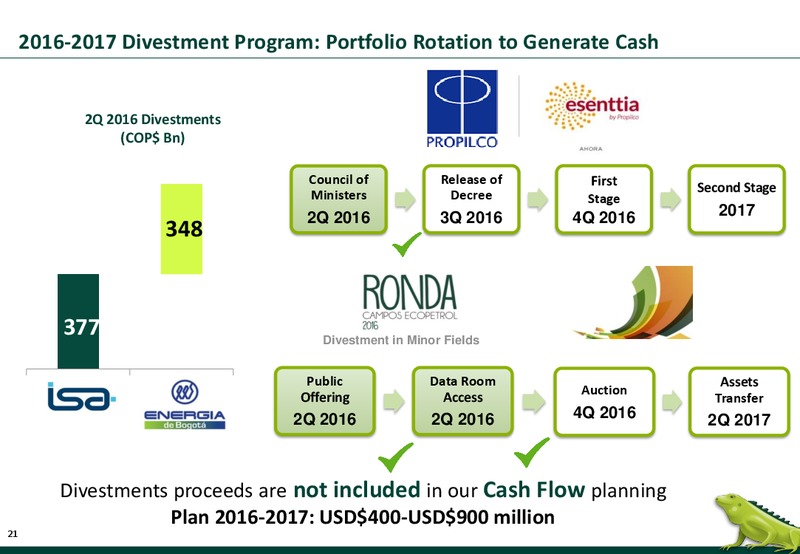 2016-2017 Divestment Program: Portfolio Rotation to Generate Cash

2Q 2016 Divestments (COP$ Bn)

348

377

isa

ENERGIA de Bogotá

PROPILCO

esenttia by Propilco

AHORA

Council of Ministers 2Q 2016

Release of Decree 3Q 2016

First Stage 4Q 2016

Second Stage 2017

RONDA CAMPOS ECOPETROL 2016

Divestment in Minor Fields

Public Offering 2Q 2016

Data Room Access 2Q 2016

Auction 4Q 2016

Assets Transfer 2Q 2017

Divestments proceeds are not included in our Cash Flow planning

Plan 2016-2017: USD$400-USD$900 million

21